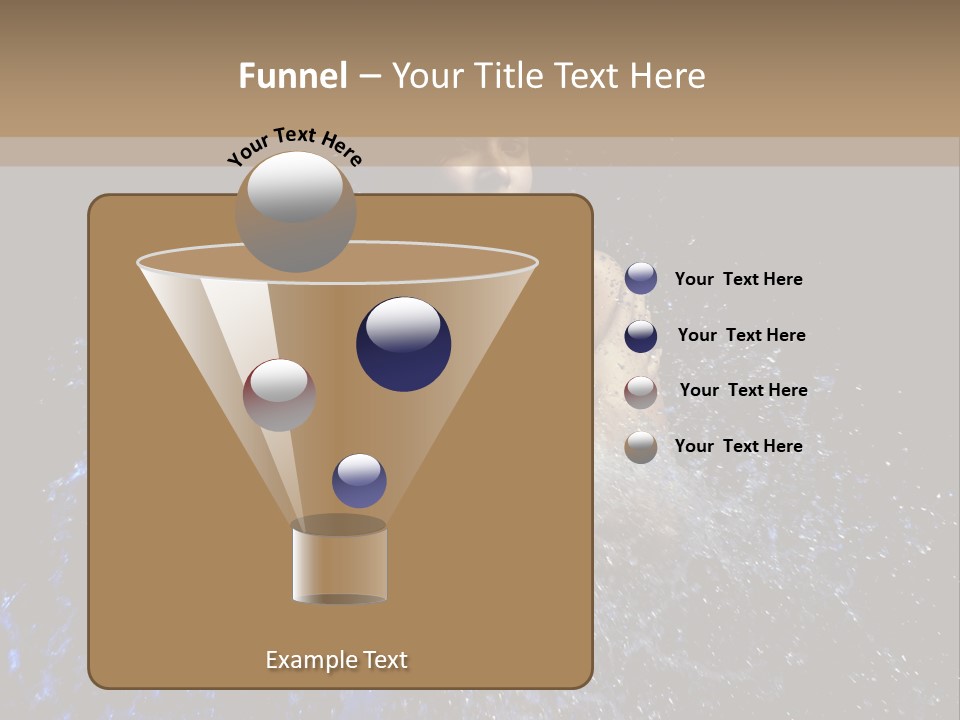 Funnel – Your Title Text Here

Your Text Here

Your Text Here

Your Text Here

Your Text Here

Your Text Here

Example Text